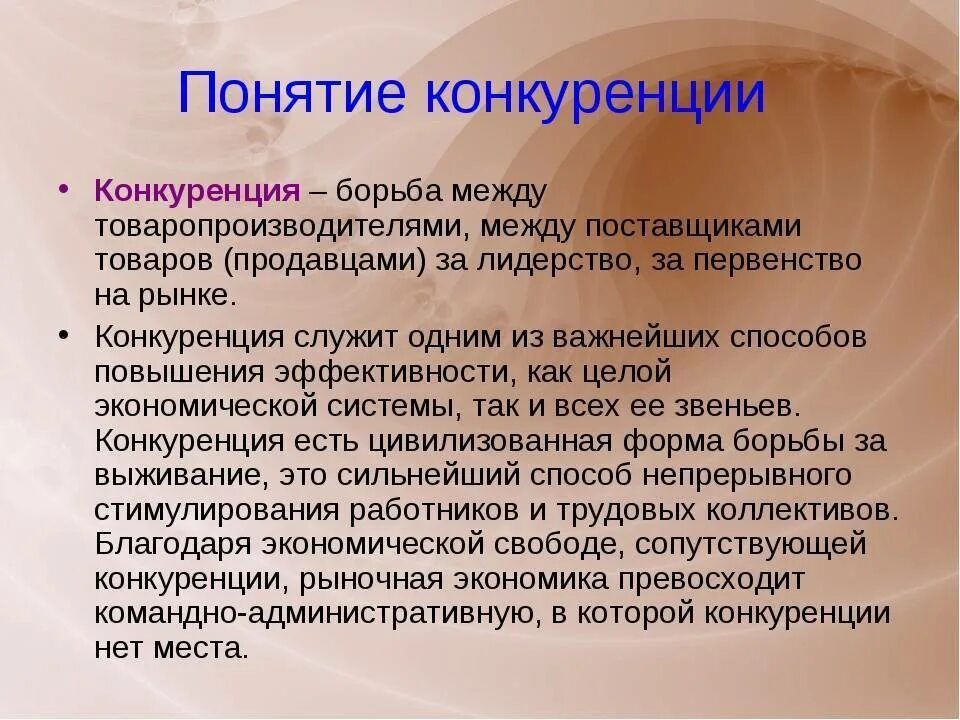 Понятие конкуренции

• Конкуренция – борьба между товаропроизводителями, между поставщиками товаров (продавцами) за лидерство, за первенство на рынке.
• Конкуренция служит одним из важнейших способов повышения эффективности, как целой экономической системы, так и всех ее звеньев. Конкуренция есть цивилизованная форма борьбы за выживание, это сильнейший способ непрерывного стимулирования работников и трудовых коллективов. Благодаря экономической свободе, сопутствующей конкуренции, рыночная экономика превосходит командно-административную, в которой конкуренции нет места.